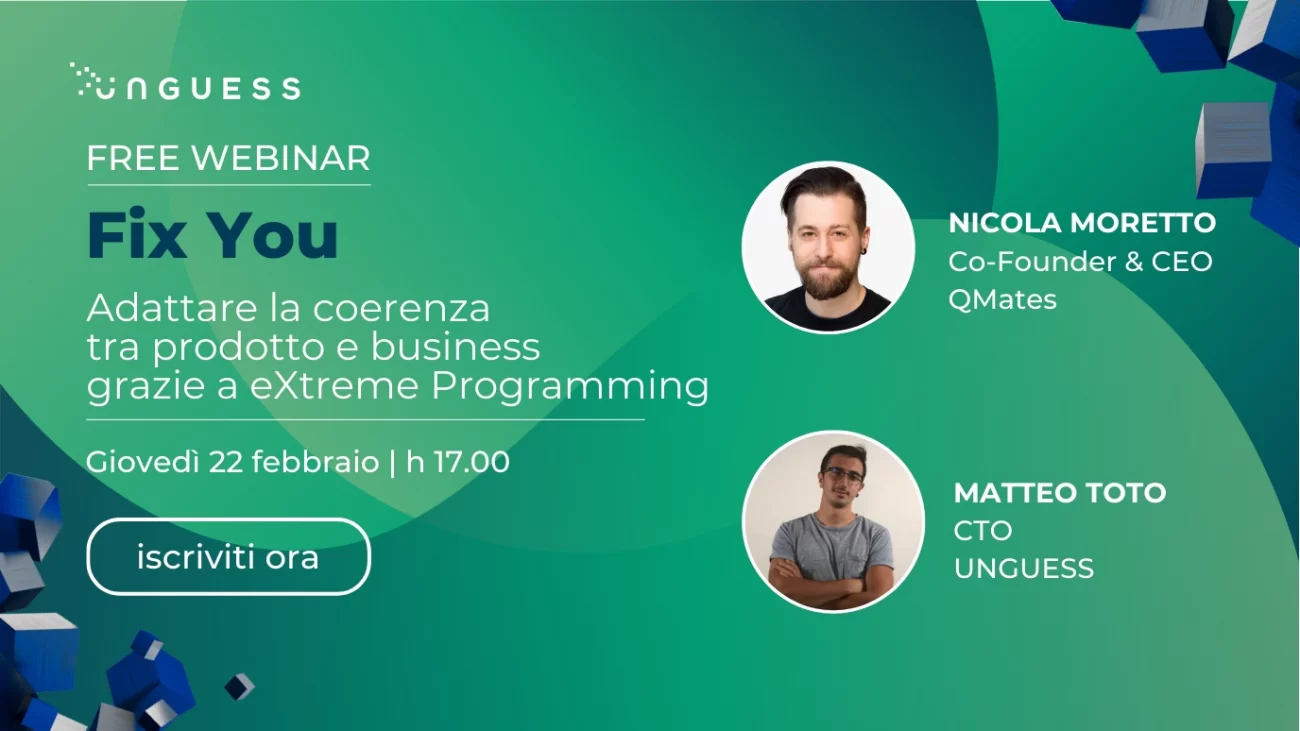 UNGUESS

FREE WEBINAR

Fix You

Adattare la coerenza tra prodotto e business grazie a eXtreme Programming

Giovedì 22 febbraio | h 17.00

iscriviti ora

NICOLA MORETTO
Co-Founder & CEO
QMates

MATTEO TOTO
CTO
UNGUESS